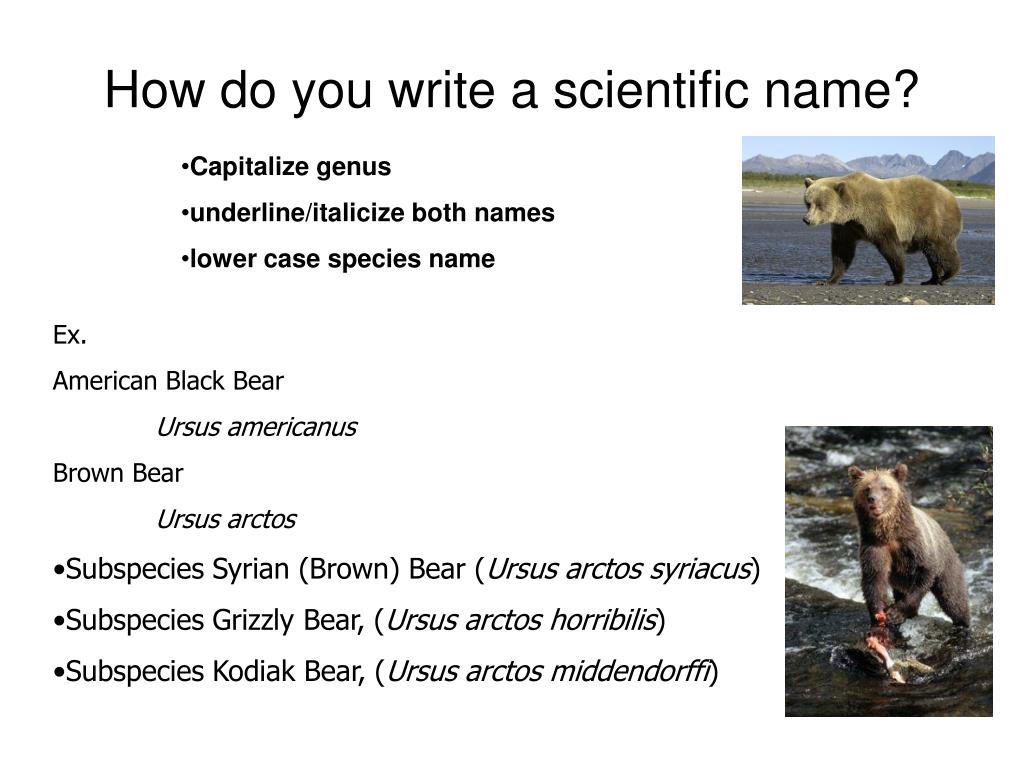 How do you write a scientific name?

•Capitalize genus

•underline/italicize both names

•lower case species name

Ex.

American Black Bear

Ursus americanus

Brown Bear

Ursus arctos

•Subspecies Syrian (Brown) Bear (Ursus arctos syriacus)

•Subspecies Grizzly Bear, (Ursus arctos horribilis)

•Subspecies Kodiak Bear, (Ursus arctos middendorffi)